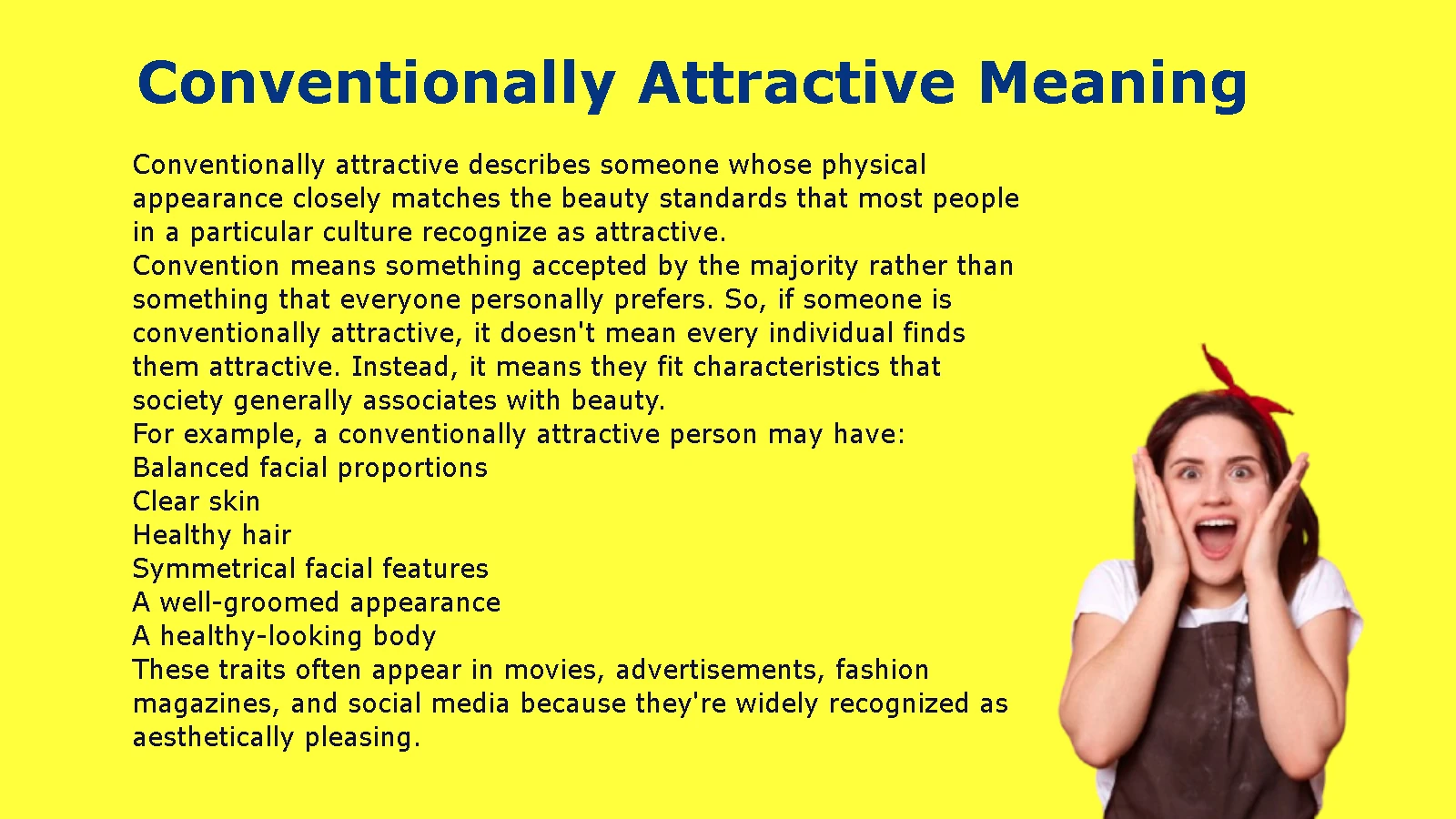 Conventionally Attractive Meaning

Conventionally attractive describes someone whose physical appearance closely matches the beauty standards that most people in a particular culture recognize as attractive.
Convention means something accepted by the majority rather than something that everyone personally prefers. So, if someone is conventionally attractive, it doesn't mean every individual finds them attractive. Instead, it means they fit characteristics that society generally associates with beauty.
For example, a conventionally attractive person may have:
Balanced facial proportions
Clear skin
Healthy hair
Symmetrical facial features
A well-groomed appearance
A healthy-looking body
These traits often appear in movies, advertisements, fashion magazines, and social media because they're widely recognized as aesthetically pleasing.